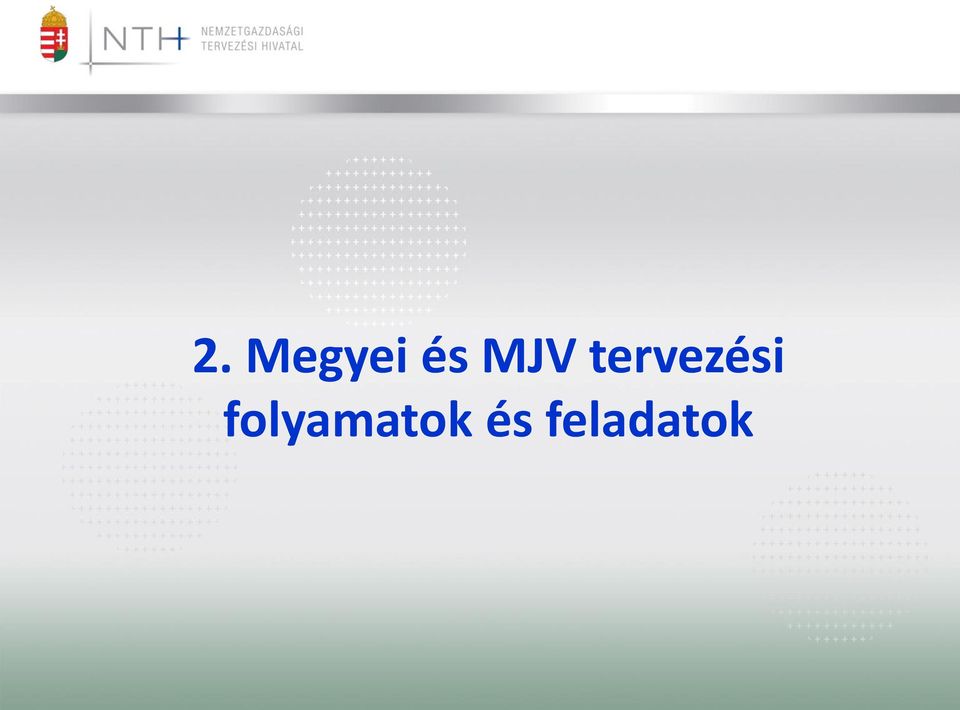 NTH NEMZETGAZDASÁGI TERVEZÉSI HIVATAL

2. Megyei és MJV tervezési folyamatok és feladatok